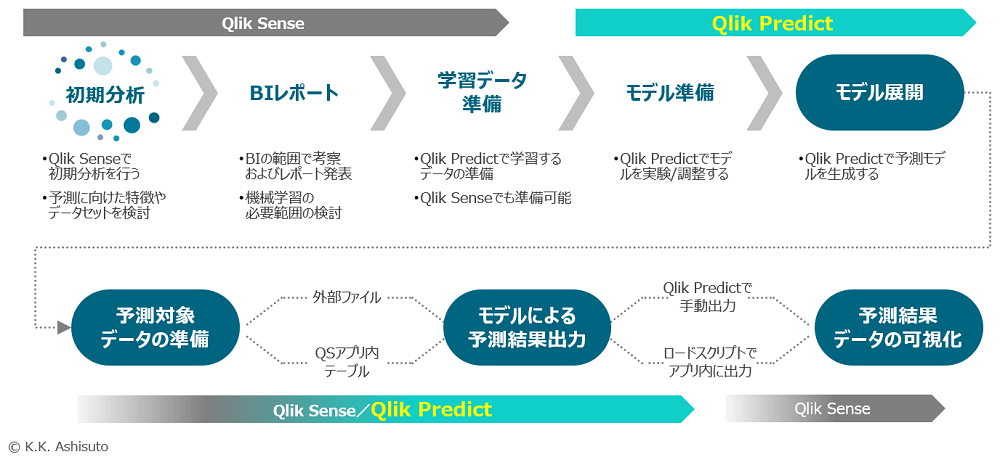 Qlik Sense

Qlik Predict

初期分析

BIレポート

学習データ準備

モデル準備

モデル展開

•Qlik Senseで初期分析を行う

•予測に向けた特徴やデータセットを検討

•BIの範囲で考察およびレポート発表

•機械学習の必要範囲の検討

•Qlik Predictで学習するデータの準備

•Qlik Senseでも準備可能

•Qlik Predictでモデルを実験/調整する

•Qlik Predictで予測モデルを生成する

予測対象データの準備

外部ファイル

QSアプリ内テーブル

モデルによる予測結果出力

Qlik Predictで手動出力

ロードスクリプトでアプリ内に出力

予測結果データの可視化

Qlik Sense／Qlik Predict

Qlik Sense

© K.K. Ashisuto